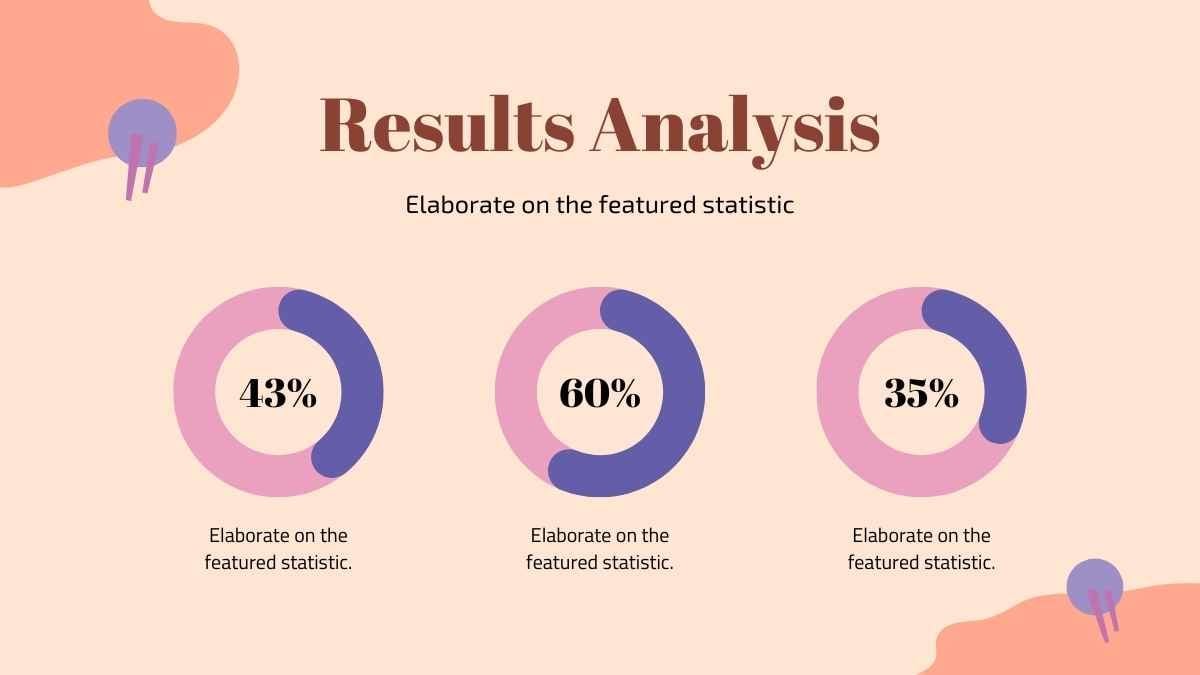 Results Analysis

Elaborate on the featured statistic

43%

Elaborate on the featured statistic.

60%

Elaborate on the featured statistic.

35%

Elaborate on the featured statistic.